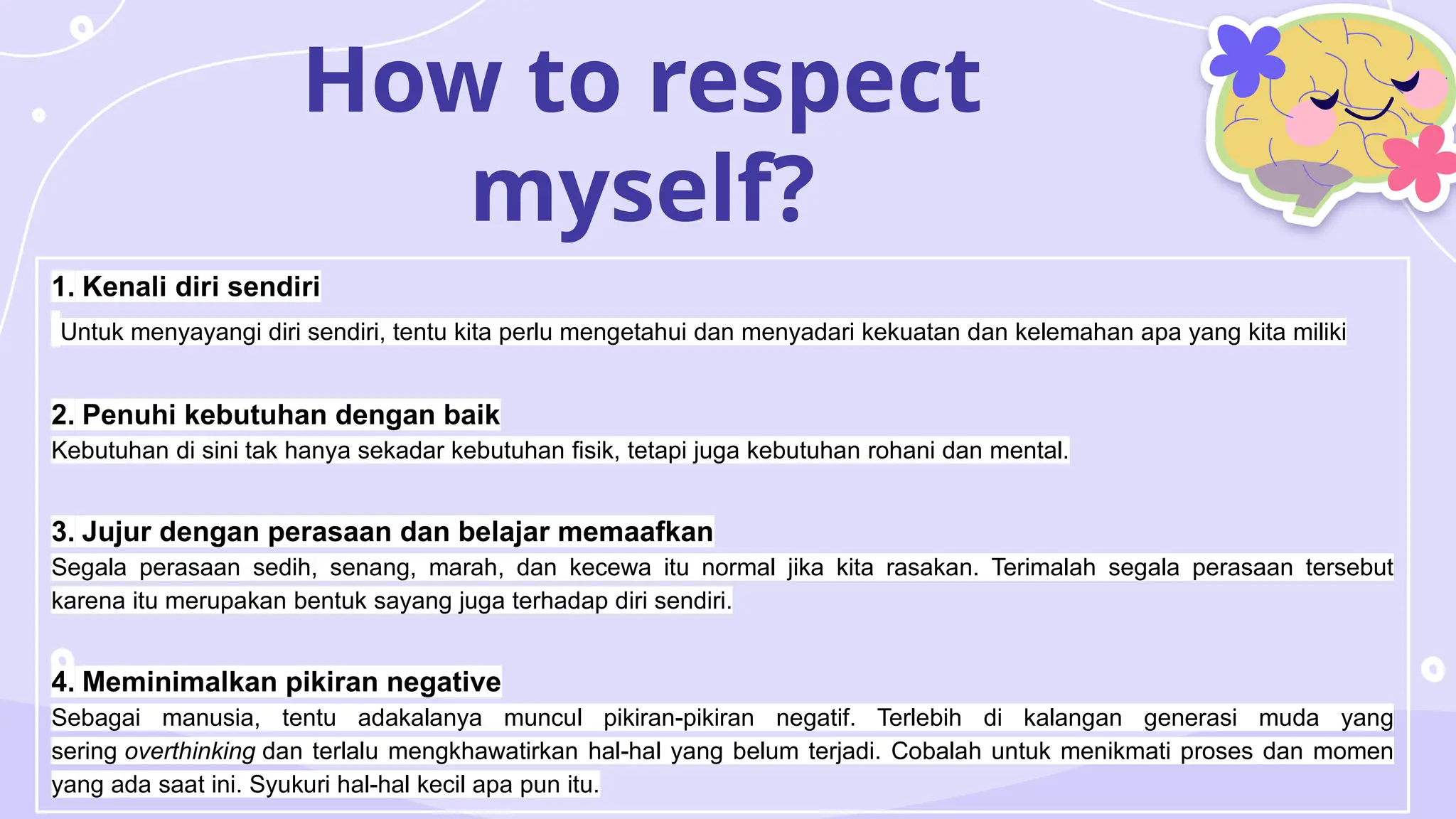 How to respect myself?

1. Kenali diri sendiri

Untuk menyayangi diri sendiri, tentu kita perlu mengetahui dan menyadari kekuatan dan kelemahan apa yang kita miliki

2. Penuhi kebutuhan dengan baik

Kebutuhan di sini tak hanya sekadar kebutuhan fisik, tetapi juga kebutuhan rohani dan mental.

3. Jujur dengan perasaan dan belajar memaafkan

Segala perasaan sedih, senang, marah, dan kecewa itu normal jika kita rasakan. Terimalah segala perasaan tersebut karena itu merupakan bentuk sayang juga terhadap diri sendiri.

4. Meminimalkan pikiran negative

Sebagai manusia, tentu adakalanya muncul pikiran-pikiran negatif. Terlebih di kalangan generasi muda yang sering overthinking dan terlalu mengkhawatirkan hal-hal yang belum terjadi. Cobalah untuk menikmati proses dan momen yang ada saat ini. Syukuri hal-hal kecil apa pun itu.